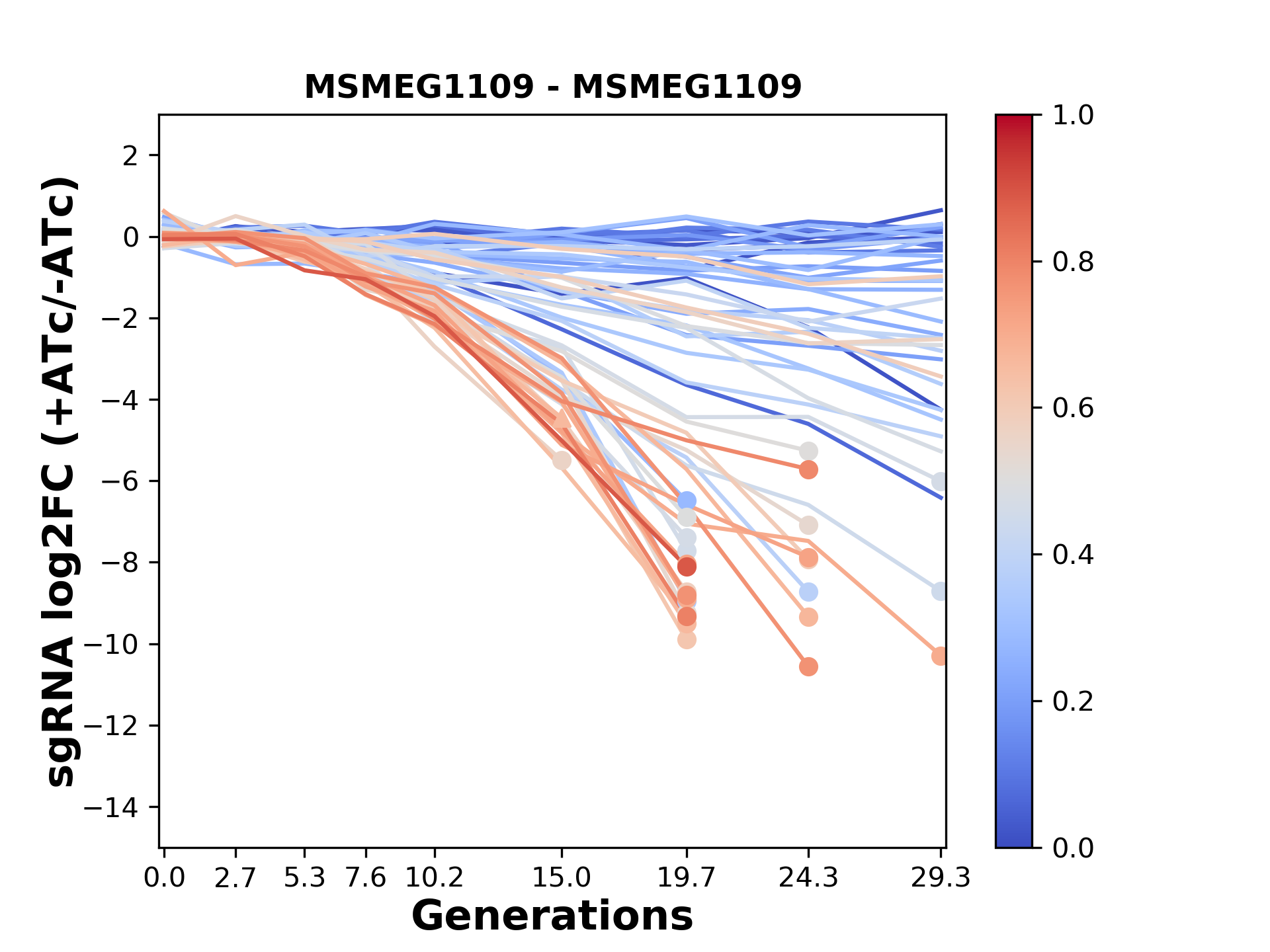 MSMEG1109 - MSMEG1109

sgRNA log2FC (+ATc/-ATc)

2
0
−2
−4
−6
−8
−10
−12
−14

0.0 2.7 5.3 7.6 10.2 15.0 19.7 24.3 29.3

Generations

1.0
0.8
0.6
0.4
0.2
0.0